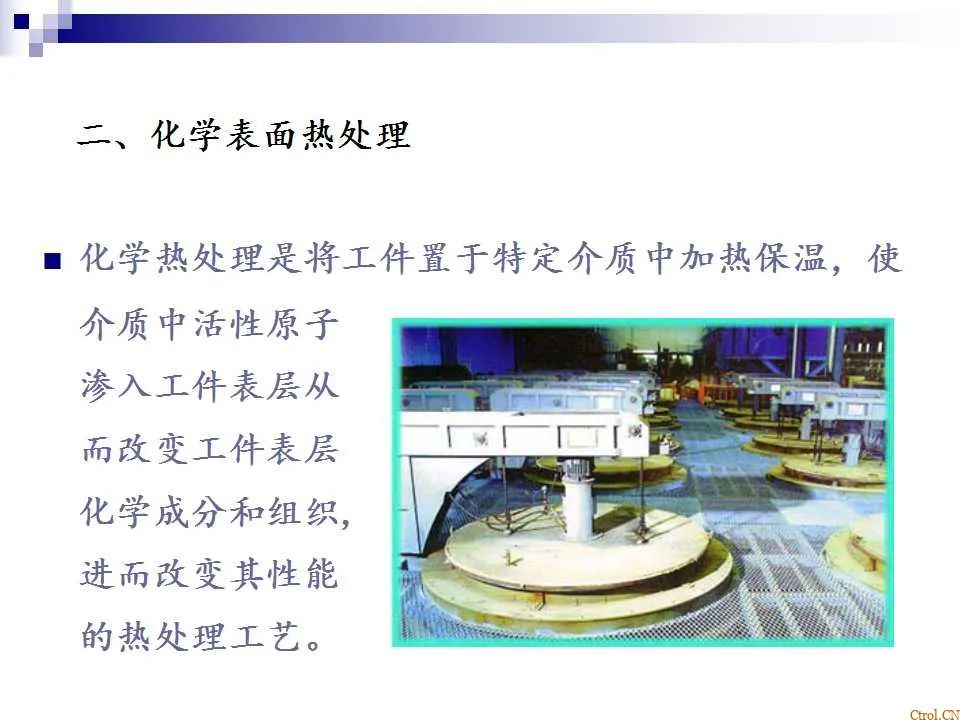 二、化学表面热处理

■ 化学热处理是将工件置于特定介质中加热保温，使介质中活性原子渗入工件表层从而改变工件表层化学成分和组织，进而改变其性能的热处理工艺。

Ctrol.CN